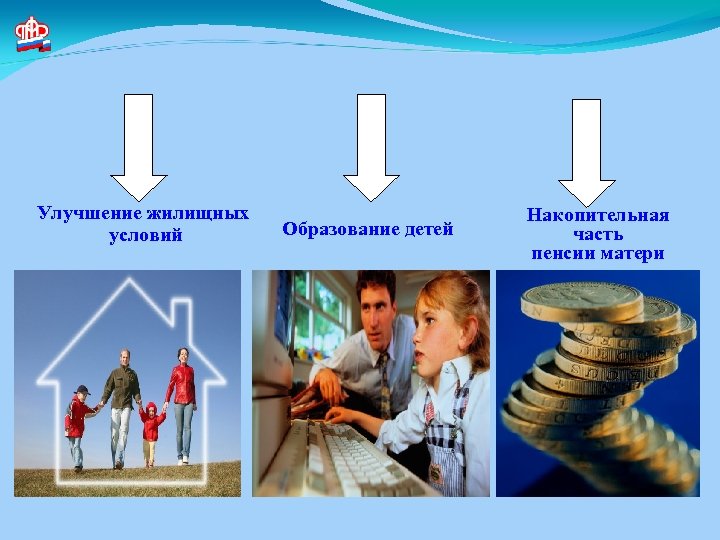 Улучшение жилищных условий

Образование детей

Накопительная часть пенсии матери